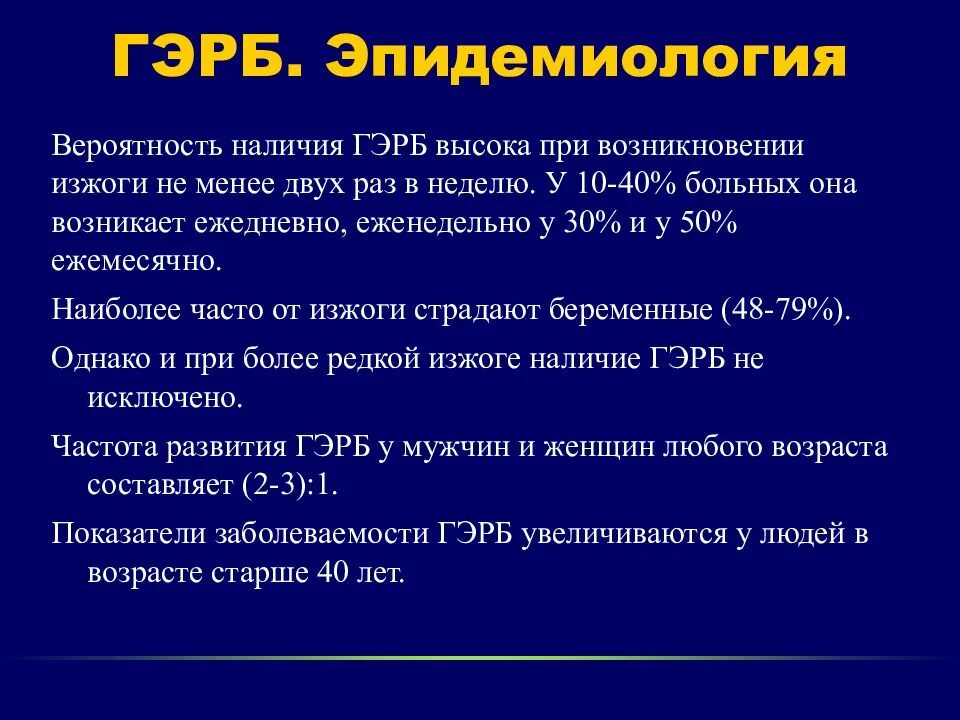 ГЭРБ. Эпидемиология

Вероятность наличия ГЭРБ высока при возникновении изжоги не менее двух раз в неделю. У 10-40% больных она возникает ежедневно, еженедельно у 30% и у 50% ежемесячно.

Наиболее часто от изжоги страдают беременные (48-79%).

Однако и при более редкой изжоге наличие ГЭРБ не исключено.

Частота развития ГЭРБ у мужчин и женщин любого возраста составляет (2-3):1.

Показатели заболеваемости ГЭРБ увеличиваются у людей в возрасте старше 40 лет.